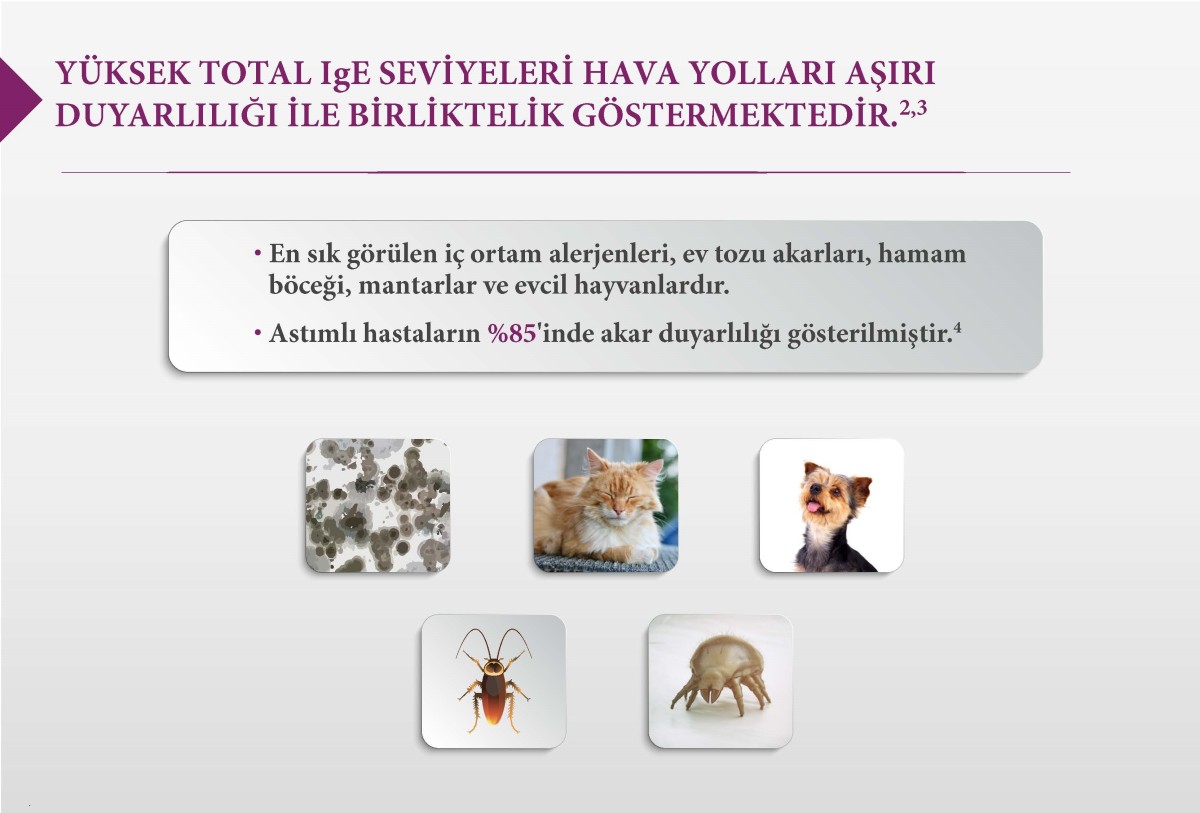 YÜKSEK TOTAL IgE SEVİYELERİ HAVA YOLLARI AŞIRI DUYARLILIĞI İLE BİRLİKTELİK GÖSTERMEKTEDİR.$^{2,3}$

• En sık görülen iç ortam alerjenleri, ev tozu akarları, hamam böceği, mantarlar ve evcil hayvanlardır.

• Astımlı hastaların %85'inde akar duyarlılığı gösterilmiştir.$^{4}$